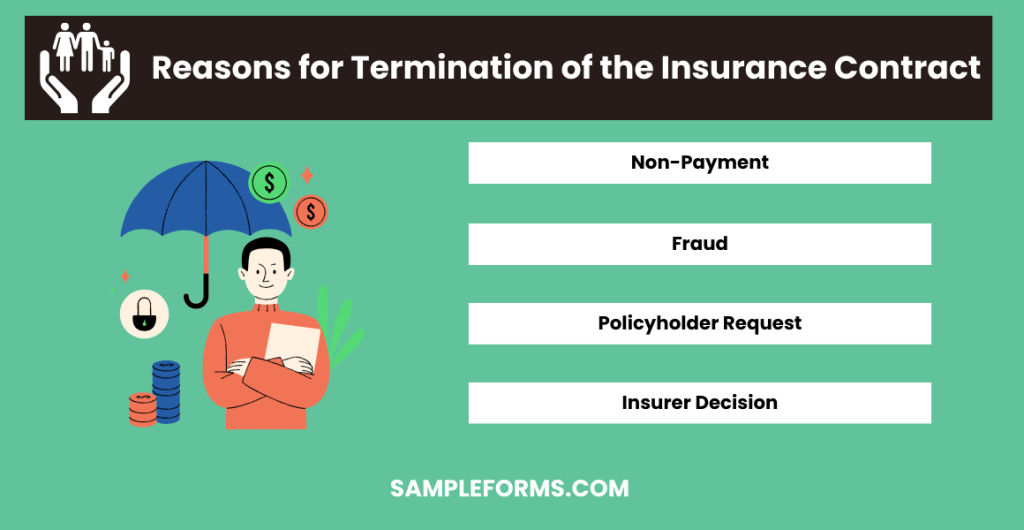 Reasons for Termination of the Insurance Contract

$

$

Non-Payment

Fraud

Policyholder Request

Insurer Decision

SAMPLEFORMS.COM